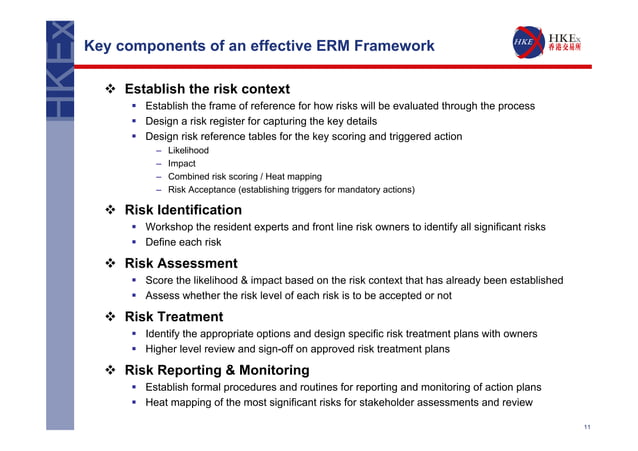 HKEX

Key components of an effective ERM Framework

HKEx HKEx 香港交易所

❖ Establish the risk context
▪ Establish the frame of reference for how risks will be evaluated through the process
▪ Design a risk register for capturing the key details
▪ Design risk reference tables for the key scoring and triggered action
– Likelihood
– Impact
– Combined risk scoring / Heat mapping
– Risk Acceptance (establishing triggers for mandatory actions)

❖ Risk Identification
▪ Workshop the resident experts and front line risk owners to identify all significant risks
▪ Define each risk

❖ Risk Assessment
▪ Score the likelihood & impact based on the risk context that has already been established
▪ Assess whether the risk level of each risk is to be accepted or not

❖ Risk Treatment
▪ Identify the appropriate options and design specific risk treatment plans with owners
▪ Higher level review and sign-off on approved risk treatment plans

❖ Risk Reporting & Monitoring
▪ Establish formal procedures and routines for reporting and monitoring of action plans
▪ Heat mapping of the most significant risks for stakeholder assessments and review

11